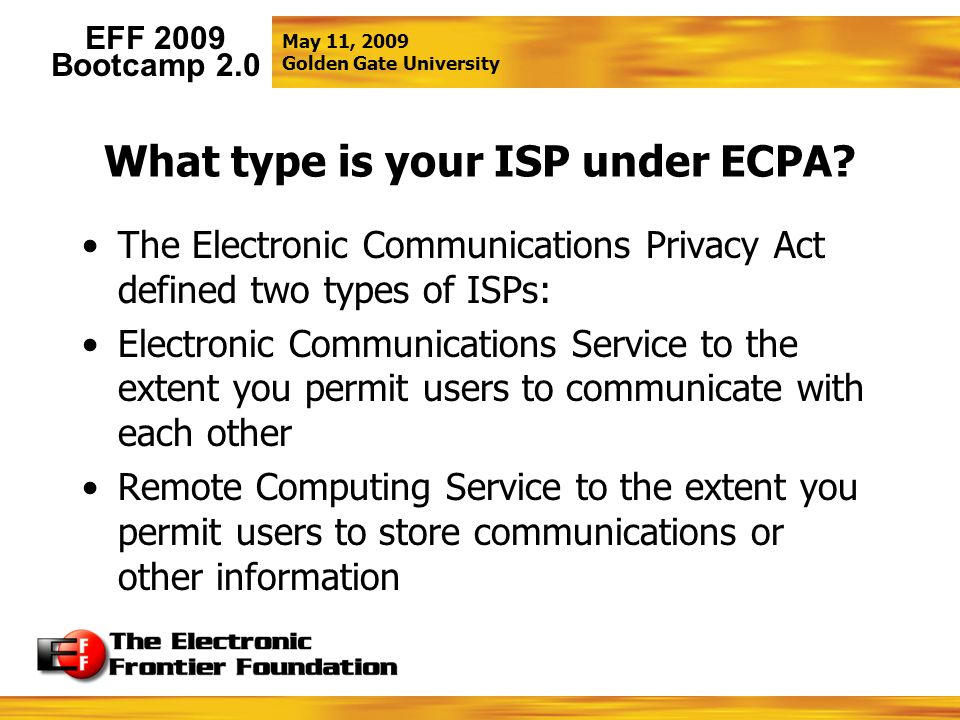 EFF 2009
Bootcamp 2.0

May 11, 2009
Golden Gate University

What type is your ISP under ECPA?

• The Electronic Communications Privacy Act defined two types of ISPs:
• Electronic Communications Service to the extent you permit users to communicate with each other
• Remote Computing Service to the extent you permit users to store communications or other information

EFF
The Electronic
Frontier Foundation